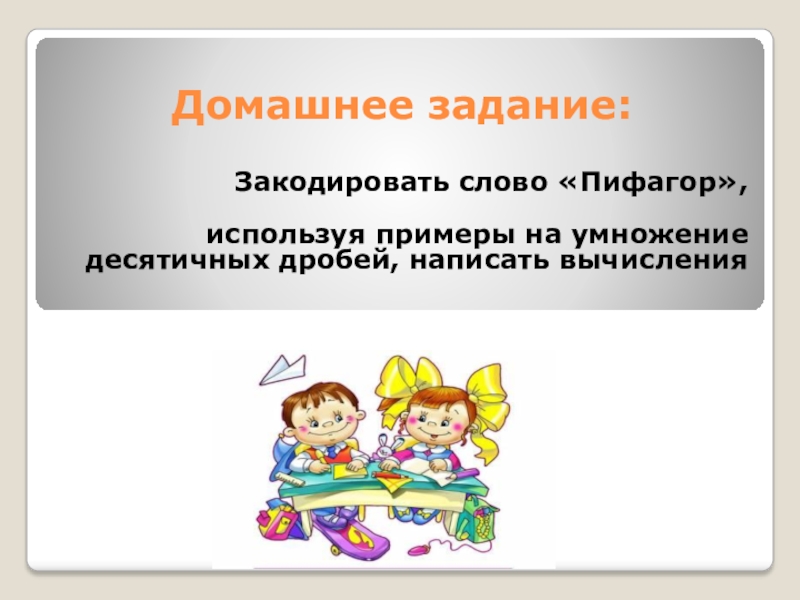 Домашнее задание:

Закодировать слово «Пифагор»,

используя примеры на умножение десятичных дробей, написать вычисления